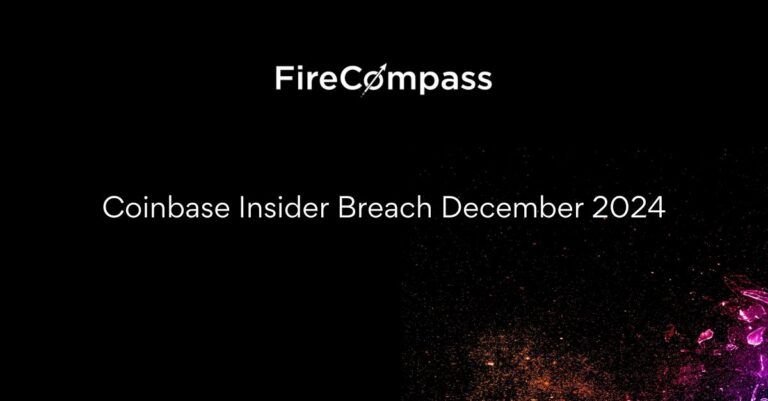 FireCompass

Coinbase Insider Breach December 2024